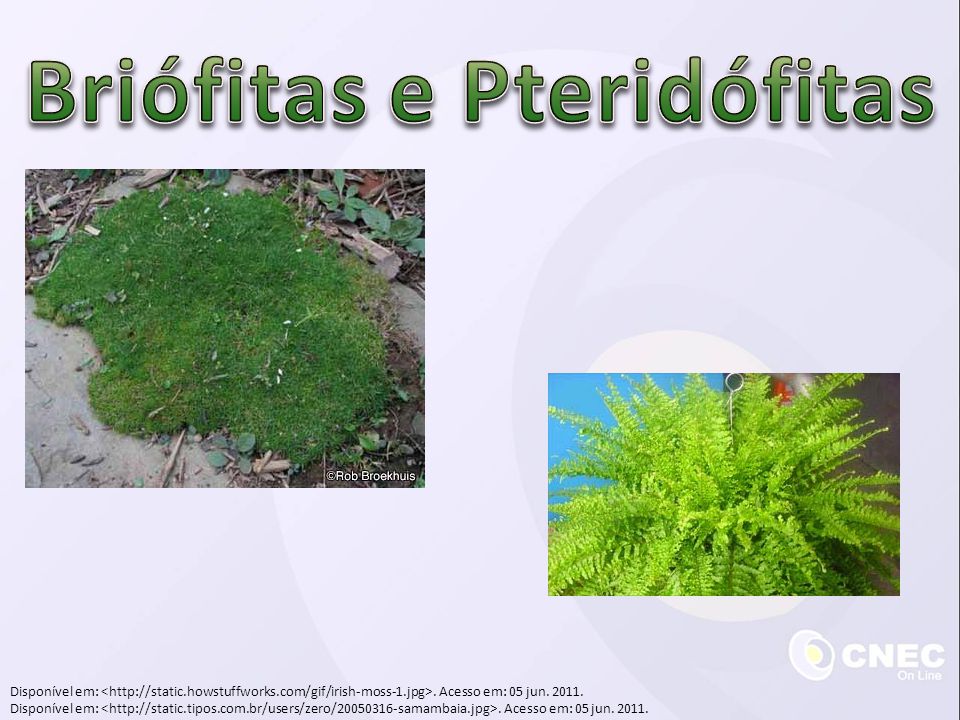 Briófitas e Pteridófitas

©Rob Broekhuis

CNEC On Line

Disponível em: <http://static.howstuffworks.com/gif/irish-moss-1.jpg>. Acesso em: 05 jun. 2011.
Disponível em: <http://static.tipos.com.br/users/zero/20050316-samambaia.jpg>. Acesso em: 05 jun. 2011.